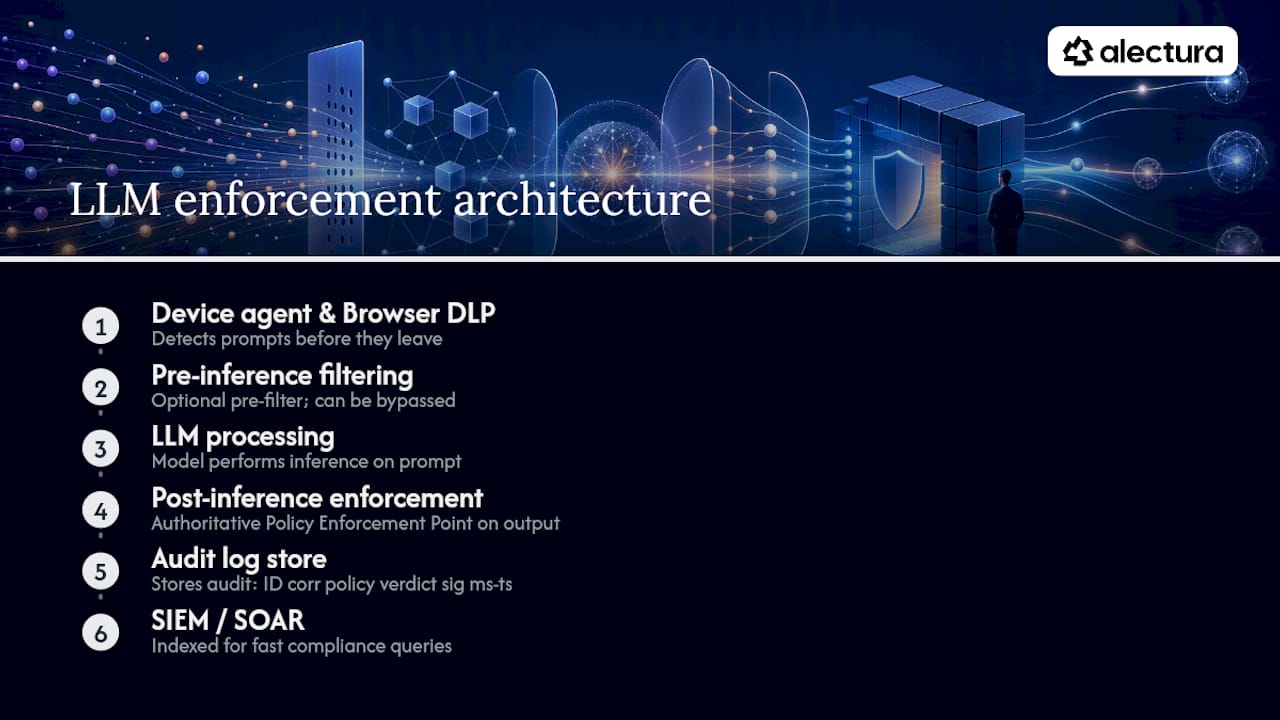 alectura

LLM enforcement architecture

1
Device agent & Browser DLP
Detects prompts before they leave

2
Pre-inference filtering
Optional pre-filter; can be bypassed

3
LLM processing
Model performs inference on prompt

4
Post-inference enforcement
Authoritative Policy Enforcement Point on output

5
Audit log store
Stores audit: ID corr policy verdict sig ms-ts

6
SIEM / SOAR
Indexed for fast compliance queries